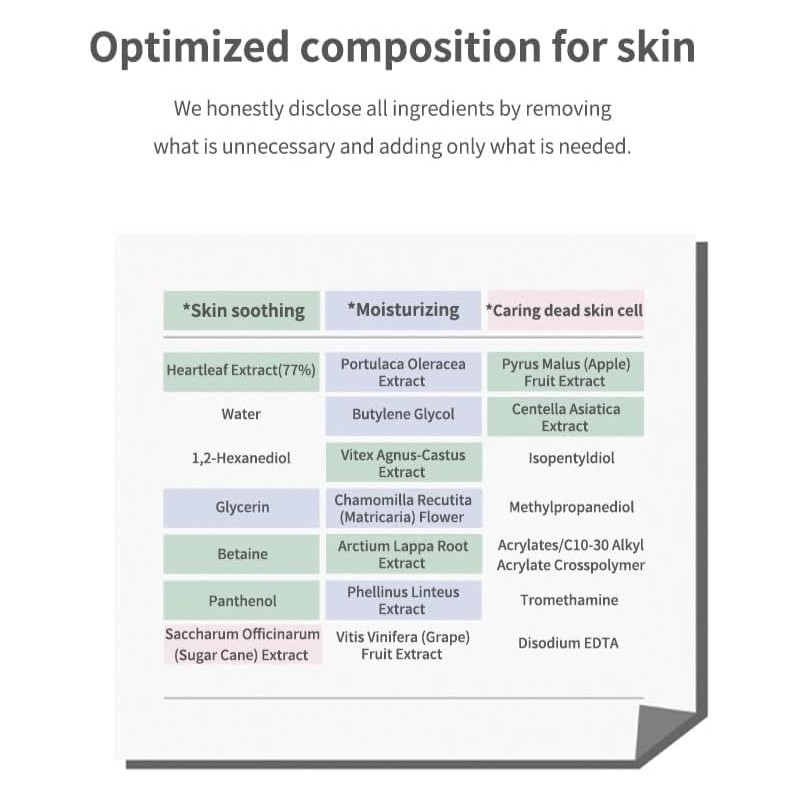 Optimized composition for skin

We honestly disclose all ingredients by removing what is unnecessary and adding only what is needed.

| *Skin soothing | *Moisturizing | *Caring dead skin cell |
|---|---|---|
| Heartleaf Extract(77%) | Portulaca Oleracea Extract | Pyrus Malus (Apple) Fruit Extract |
| Water | Butylene Glycol | Centella Asiatica Extract |
| 1,2-Hexanediol | Vitex Agnus-Castus Extract | Isopentyldiol |
| Glycerin | Chamomilla Recutita (Matricaria) Flower | Methylpropanediol |
| Betaine | Arctium Lappa Root Extract | Acrylates/C10-30 Alkyl Acrylate Crosspolymer |
| Panthenol | Phellinus Linteus Extract | Tromethamine |
| Saccharum Officinarum (Sugar Cane) Extract | Vitis Vinifera (Grape) Fruit Extract | Disodium EDTA |